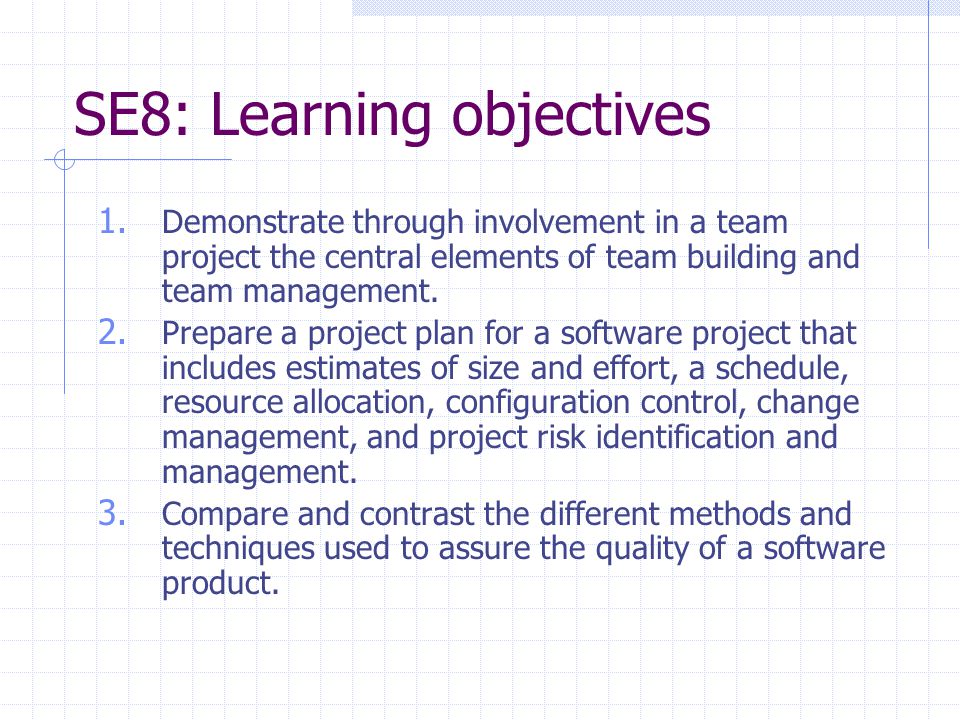 SE8: Learning objectives

1. Demonstrate through involvement in a team project the central elements of team building and team management.
2. Prepare a project plan for a software project that includes estimates of size and effort, a schedule, resource allocation, configuration control, change management, and project risk identification and management.
3. Compare and contrast the different methods and techniques used to assure the quality of a software product.